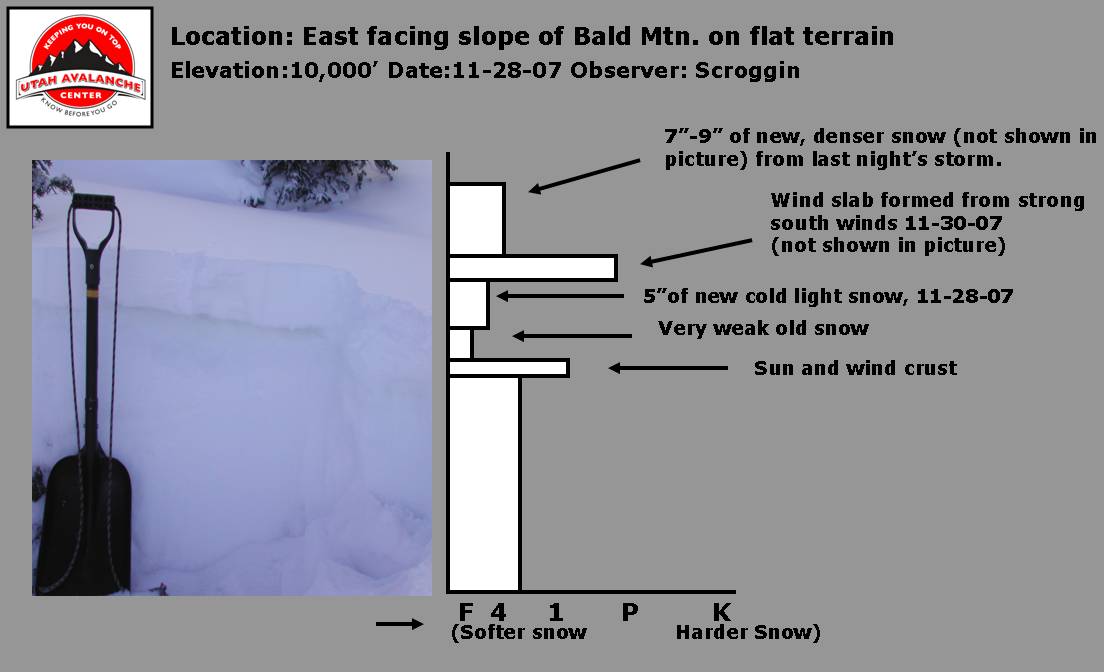 KEEPING YOU ON TOP
UTAH AVALANCHE CENTER
KNOW BEFORE YOU GO

Location: East facing slope of Bald Mtn. on flat terrain
Elevation:10,000' Date:11-28-07 Observer: Scroggin

7"-9" of new, denser snow (not shown in picture) from last night's storm.

Wind slab formed from strong south winds 11-30-07 (not shown in picture)

5"of new cold light snow, 11-28-07

Very weak old snow

Sun and wind crust

F 4 1 P K
(Softer snow Harder Snow)